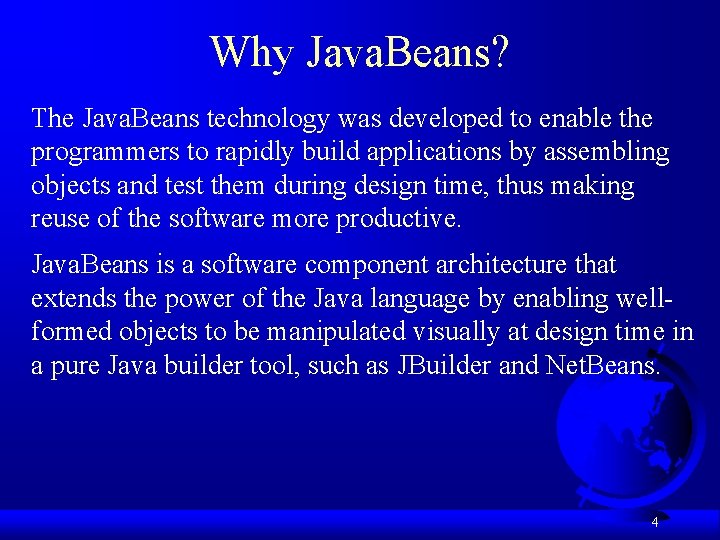 Why JavaBeans?

The JavaBeans technology was developed to enable the programmers to rapidly build applications by assembling objects and test them during design time, thus making reuse of the software more productive.

JavaBeans is a software component architecture that extends the power of the Java language by enabling well-formed objects to be manipulated visually at design time in a pure Java builder tool, such as JBuilder and NetBeans.

4